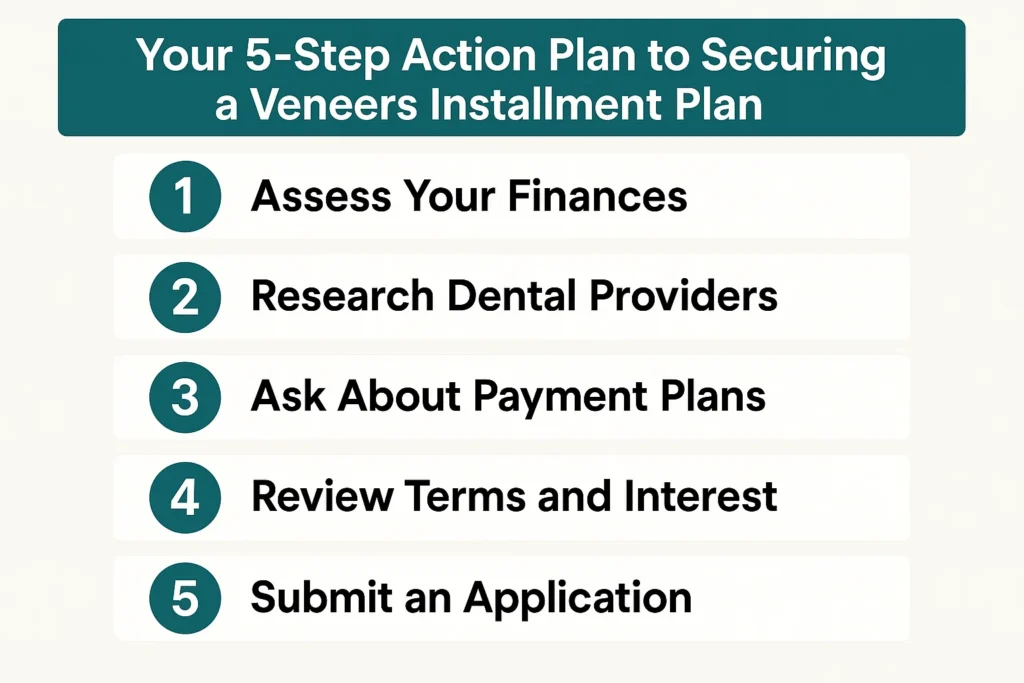 Your 5-Step Action Plan to Securing a Veneers Installment Plan

1 Assess Your Finances

2 Research Dental Providers

3 Ask About Payment Plans

4 Review Terms and Interest

5 Submit an Application